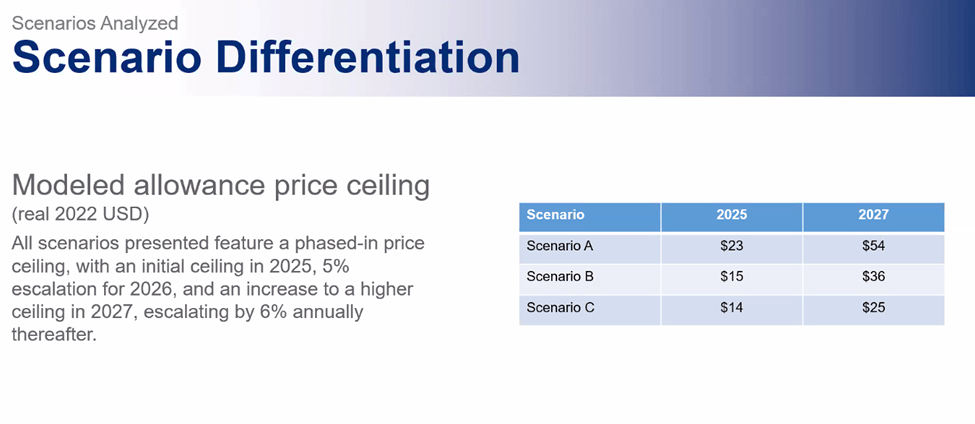 Scenarios Analyzed

Scenario Differentiation

Modeled allowance price ceiling
(real 2022 USD)

All scenarios presented feature a phased-in price ceiling, with an initial ceiling in 2025, 5% escalation for 2026, and an increase to a higher ceiling in 2027, escalating by 6% annually thereafter.

| Scenario | 2025 | 2027 |
|---|---|---|
| Scenario A | \$23 | \$54 |
| Scenario B | \$15 | \$36 |
| Scenario C | \$14 | \$25 |